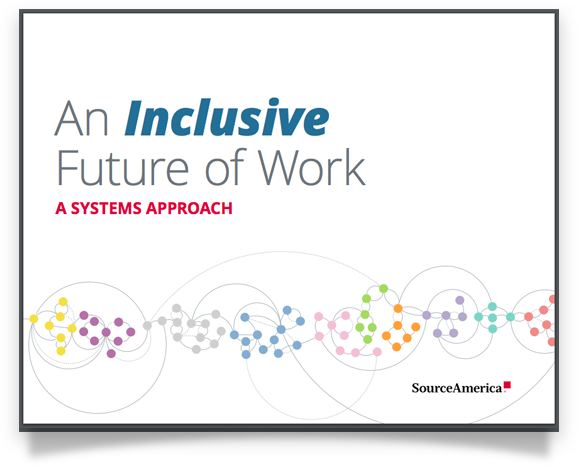 An Inclusive Future of Work

A SYSTEMS APPROACH

SourceAmerica.